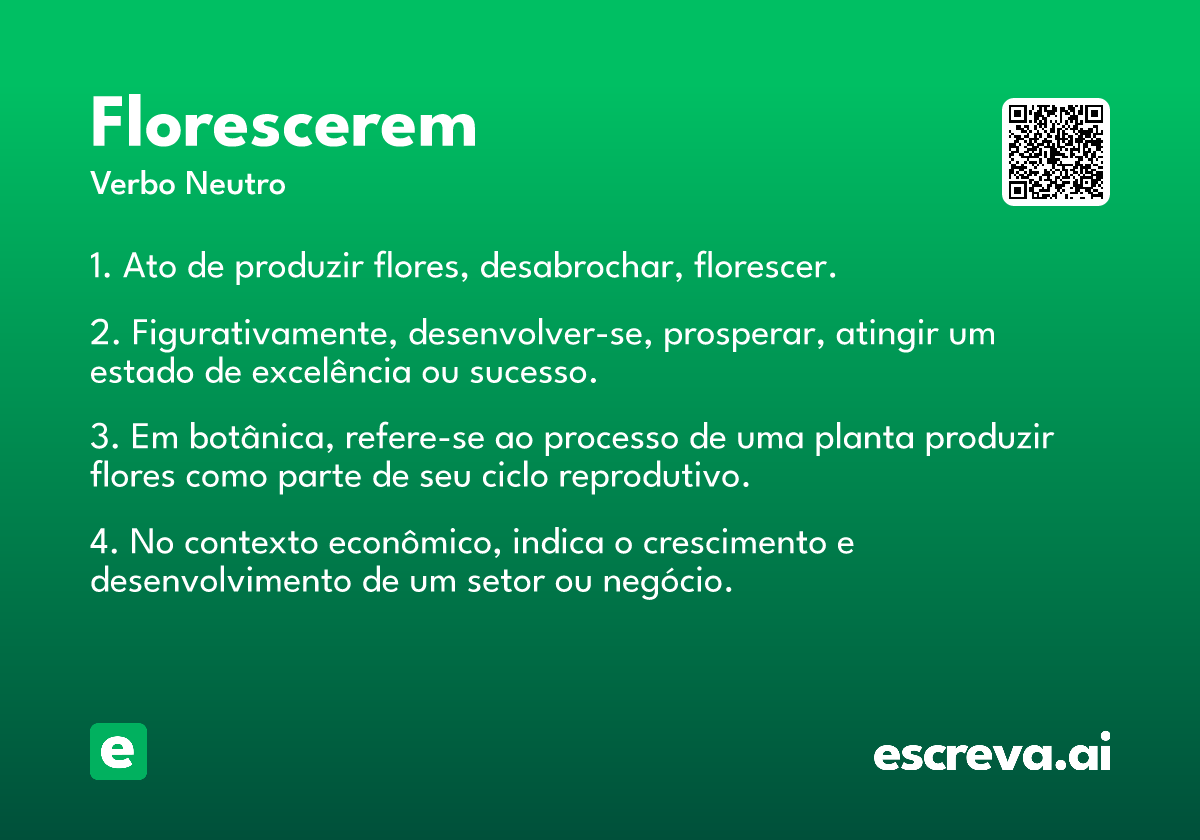 Florescerem
Verbo Neutro

1. Ato de produzir flores, desabrochar, florescer.

2. Figurativamente, desenvolver-se, prosperar, atingir um estado de excelência ou sucesso.

3. Em botânica, refere-se ao processo de uma planta produzir flores como parte de seu ciclo reprodutivo.

4. No contexto econômico, indica o crescimento e desenvolvimento de um setor ou negócio.

e

escreva.ai